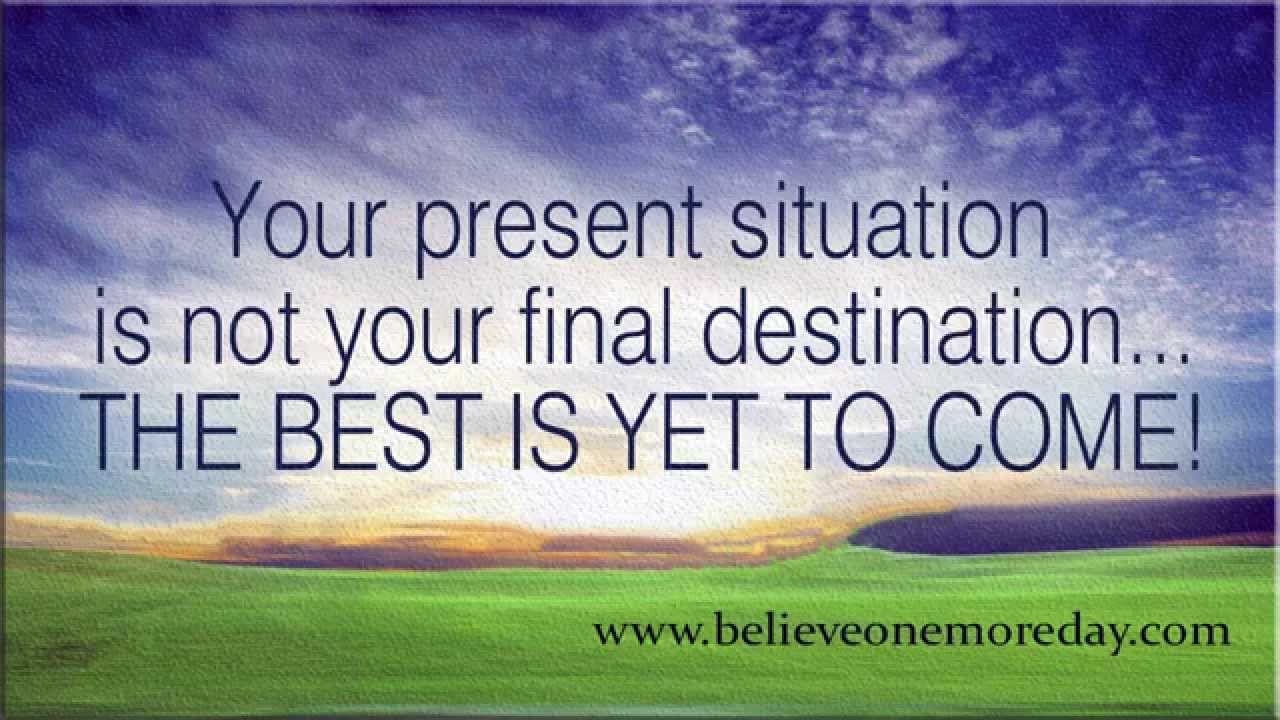 Your present situation is not your final destination... THE BEST IS YET TO COME!

www.believeonemoreday.com